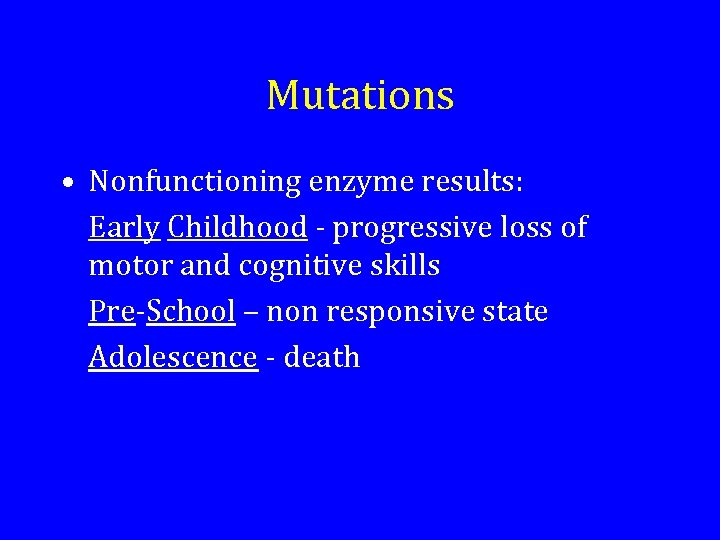 Mutations

• Nonfunctioning enzyme results:

Early Childhood - progressive loss of motor and cognitive skills

Pre-School – non responsive state

Adolescence - death